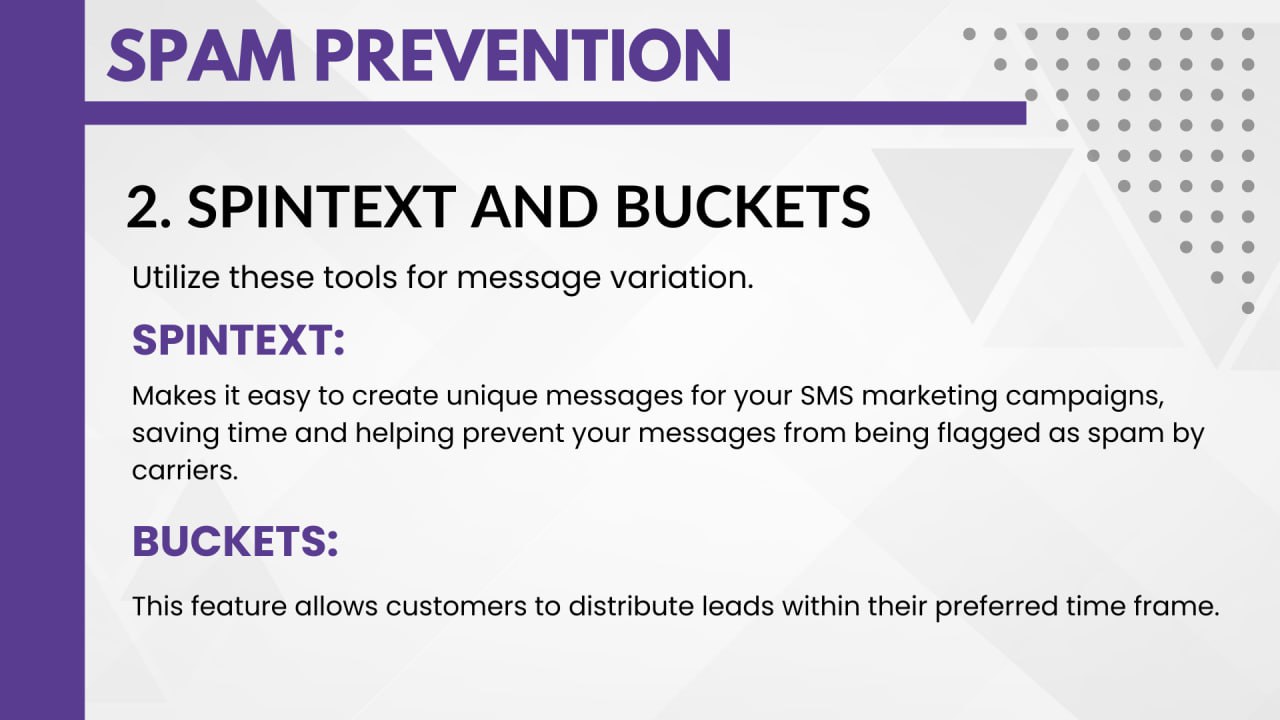 SPAM PREVENTION

2. SPINTEXT AND BUCKETS

Utilize these tools for message variation.

SPINTEXT:

Makes it easy to create unique messages for your SMS marketing campaigns, saving time and helping prevent your messages from being flagged as spam by carriers.

BUCKETS:

This feature allows customers to distribute leads within their preferred time frame.